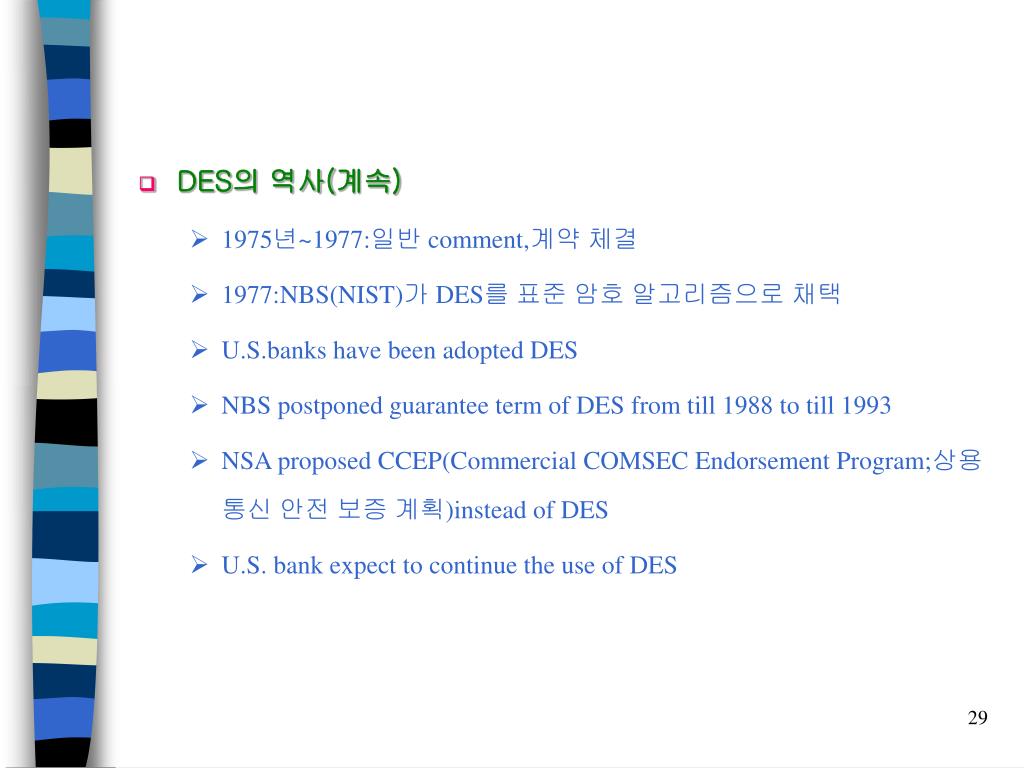 DES의 역사(계속)

1975년~1977:일반 comment,계약 체결

1977:NBS(NIST)가 DES를 표준 암호 알고리즘으로 채택

U.S.banks have been adopted DES

NBS postponed guarantee term of DES from till 1988 to till 1993

NSA proposed CCEP(Commercial COMSEC Endorsement Program;상용 통신 안전 보증 계획)instead of DES

U.S. bank expect to continue the use of DES

29